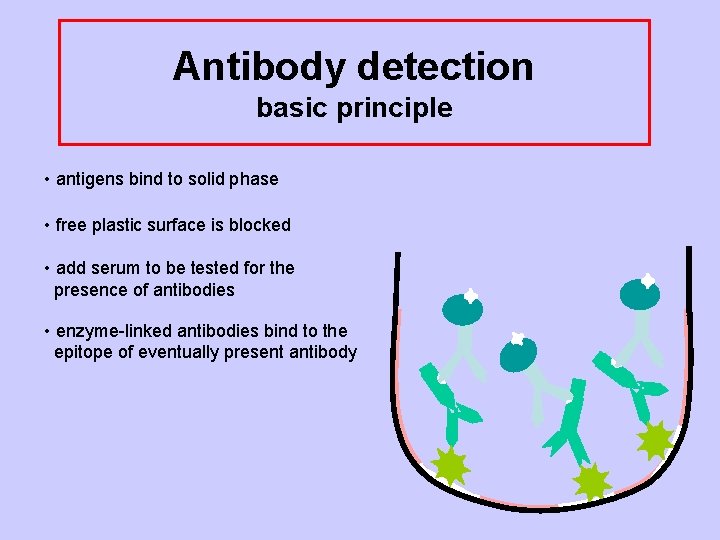 Antibody detection
basic principle

• antigens bind to solid phase

• free plastic surface is blocked

• add serum to be tested for the presence of antibodies

• enzyme-linked antibodies bind to the epitope of eventually present antibody